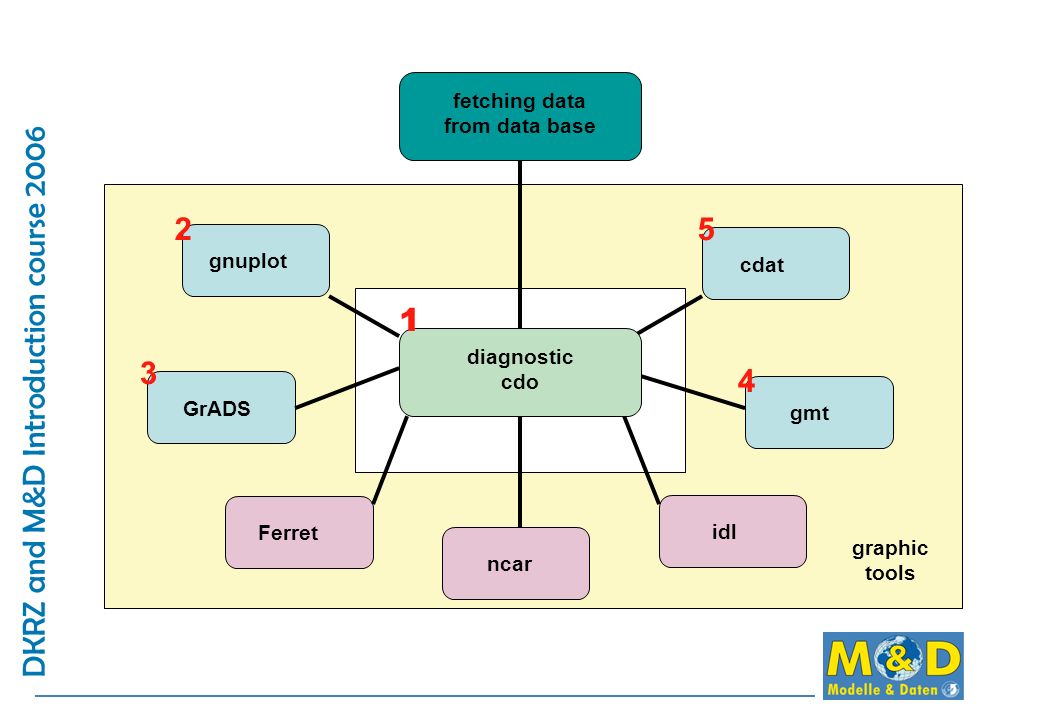 DKRZ and M&D Introduction course 2006

fetching data from data base

2
gnuplot

5
cdat

1
diagnostic cdo

3
GrADS

4
gmt

Ferret

ncar

idl

graphic tools

M&D
Modelle & Daten